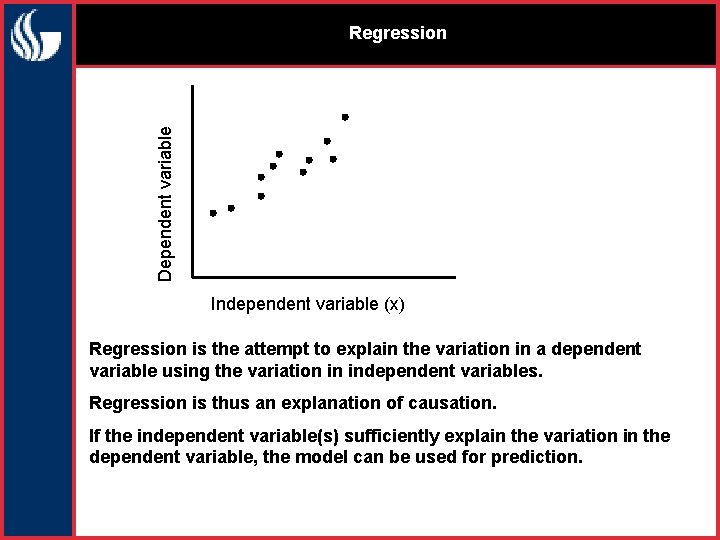 Regression

Dependent variable

Independent variable (x)

Regression is the attempt to explain the variation in a dependent variable using the variation in independent variables.

Regression is thus an explanation of causation.

If the independent variable(s) sufficiently explain the variation in the dependent variable, the model can be used for prediction.